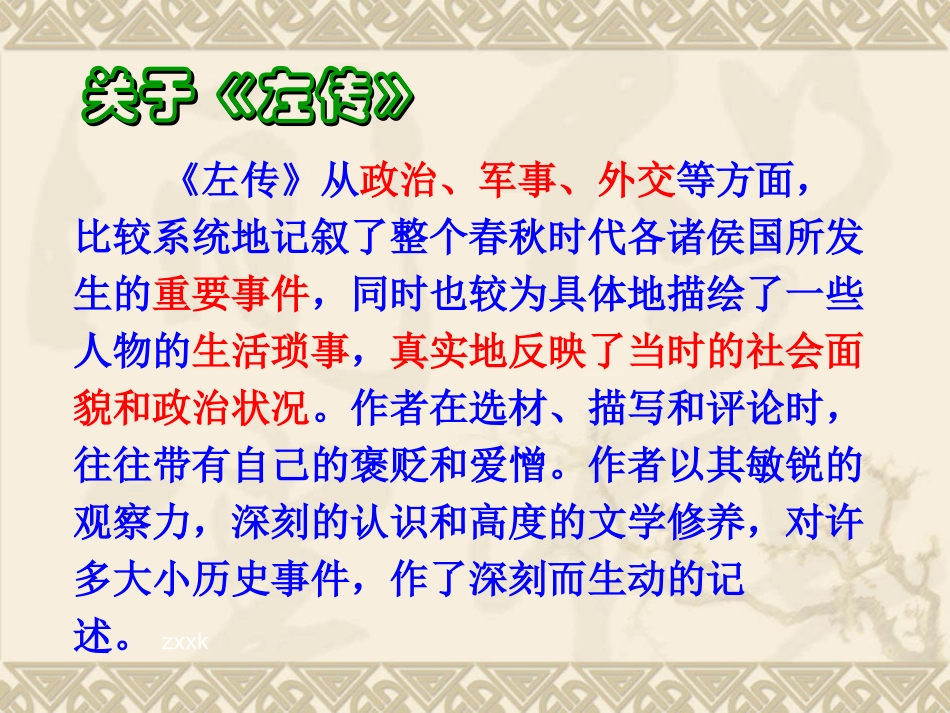 关于《左传》

《左传》从政治、军事、外交等方面，比较系统地记叙了整个春秋时代各诸侯国所发生的重要事件，同时也较为具体地描绘了一些人物的生活琐事，真实地反映了当时的社会面貌和政治状况。作者在选材、描写和评论时，往往带有自己的褒贬和爱憎。作者以其敏锐的观察力，深刻的认识和高度的文学修养，对许多大小历史事件，作了深刻而生动的记述。 zxxk